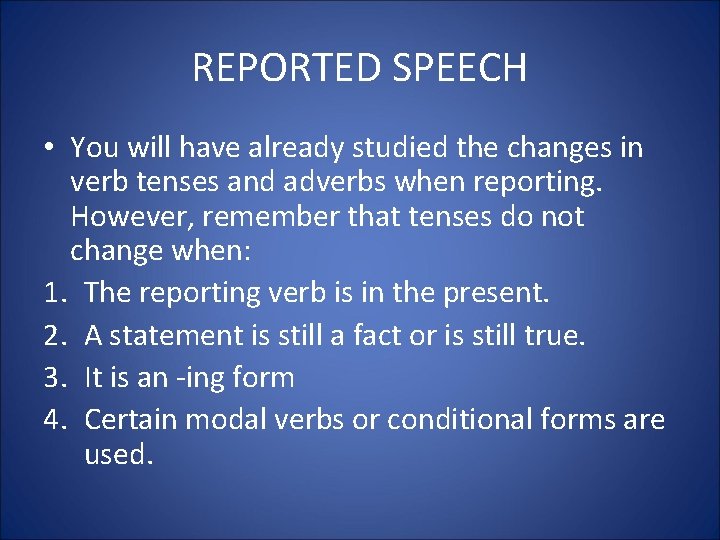 REPORTED SPEECH

• You will have already studied the changes in verb tenses and adverbs when reporting. However, remember that tenses do not change when:

1. The reporting verb is in the present.
2. A statement is still a fact or is still true.
3. It is an -ing form
4. Certain modal verbs or conditional forms are used.